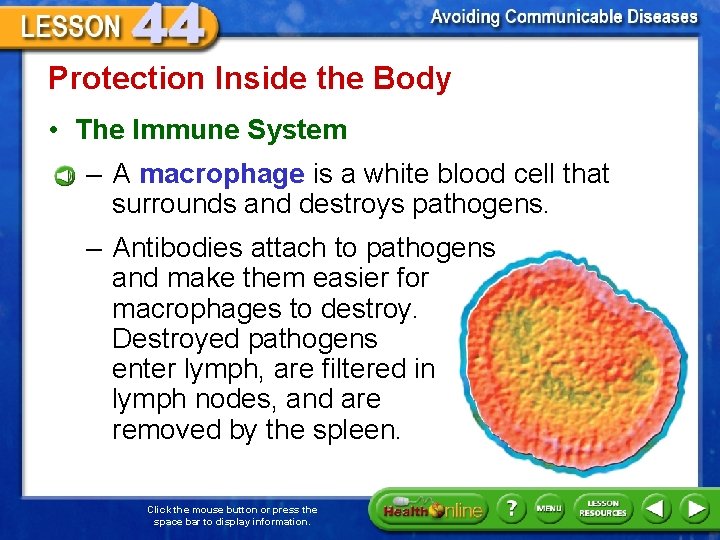 LESSON 44

Avoiding Communicable Diseases

Protection Inside the Body

• The Immune System

– A macrophage is a white blood cell that surrounds and destroys pathogens.

– Antibodies attach to pathogens and make them easier for macrophages to destroy. Destroyed pathogens enter lymph, are filtered in lymph nodes, and are removed by the spleen.

Click the mouse button or press the space bar to display information.

Health Online

?

MENU

LESSON RESOURCES